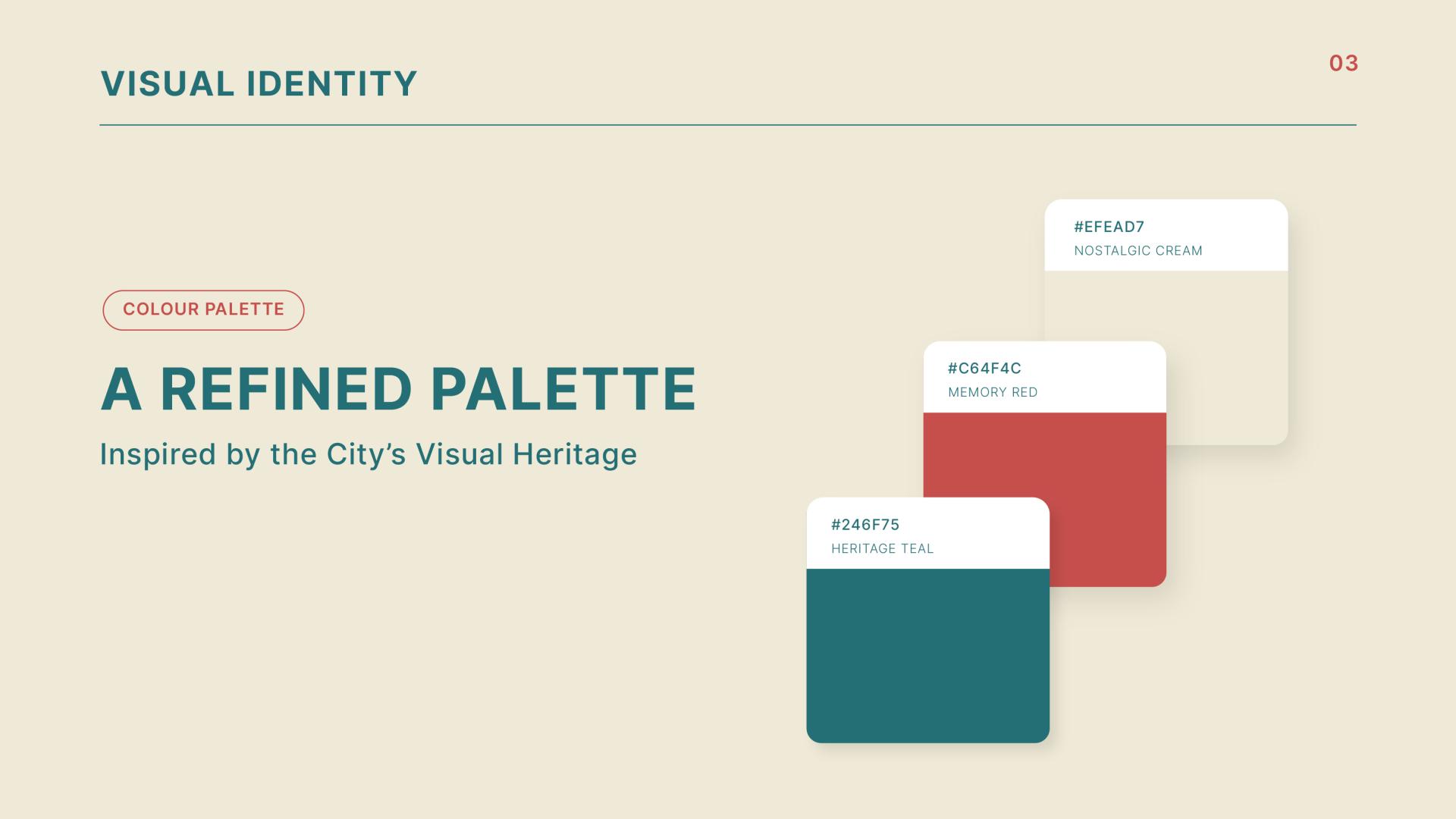 VISUAL IDENTITY

03

COLOUR PALETTE

A REFINED PALETTE

Inspired by the City's Visual Heritage

#EFEAD7
NOSTALGIC CREAM

#C64F4C
MEMORY RED

#246F75
HERITAGE TEAL